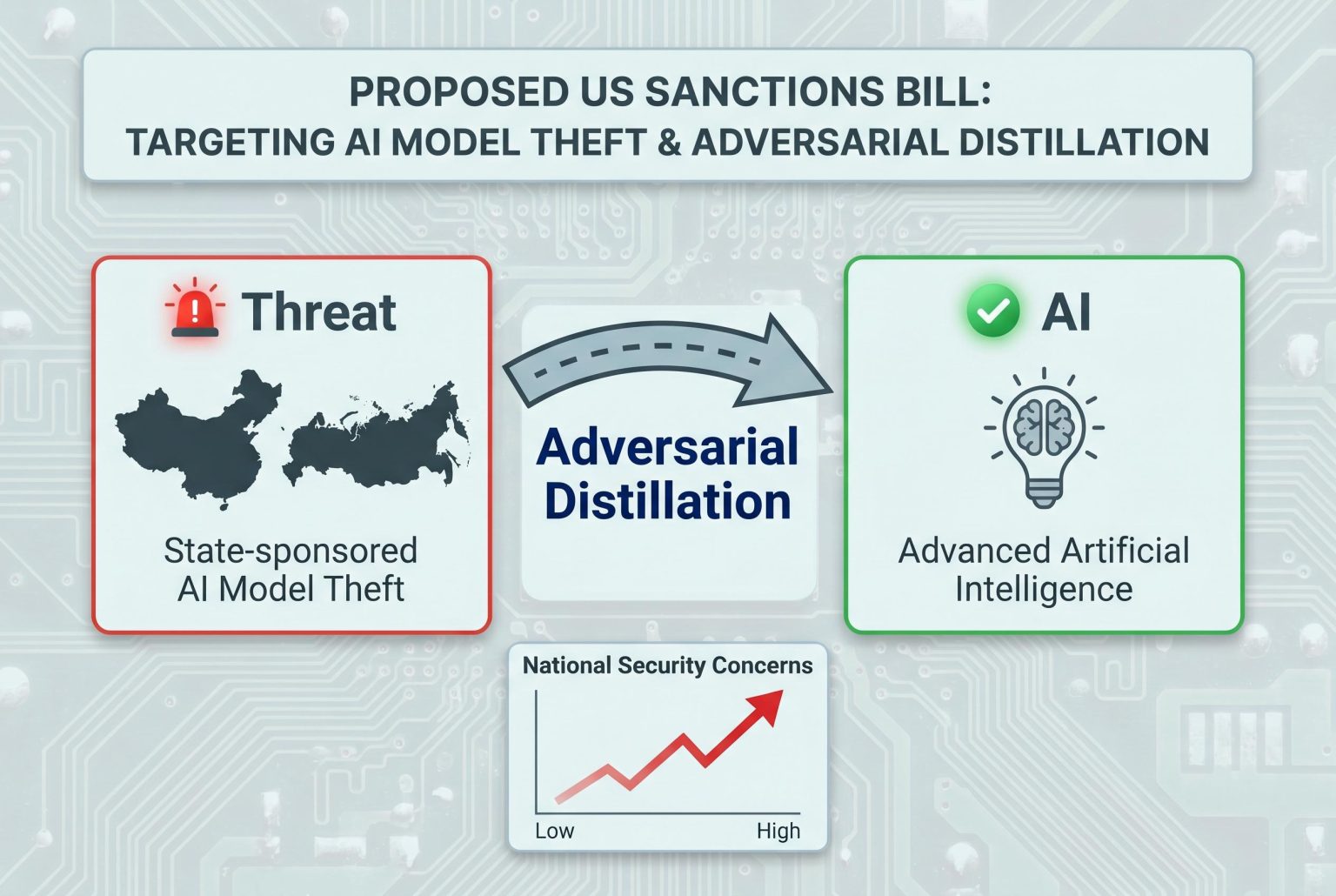 PROPOSED US SANCTIONS BILL:
TARGETING AI MODEL THEFT & ADVERSARIAL DISTILLATION

Threat

State-sponsored AI Model Theft

Adversarial Distillation

AI

Advanced Artificial Intelligence

National Security Concerns

Low

High